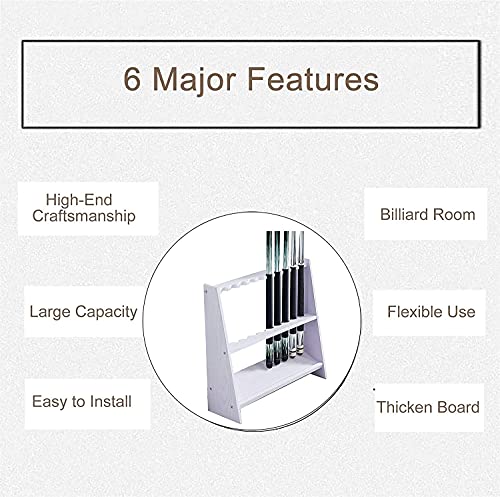 6 Major Features

High-End Craftsmanship

Large Capacity

Easy to Install

Billiard Room

Flexible Use

Thicken Board